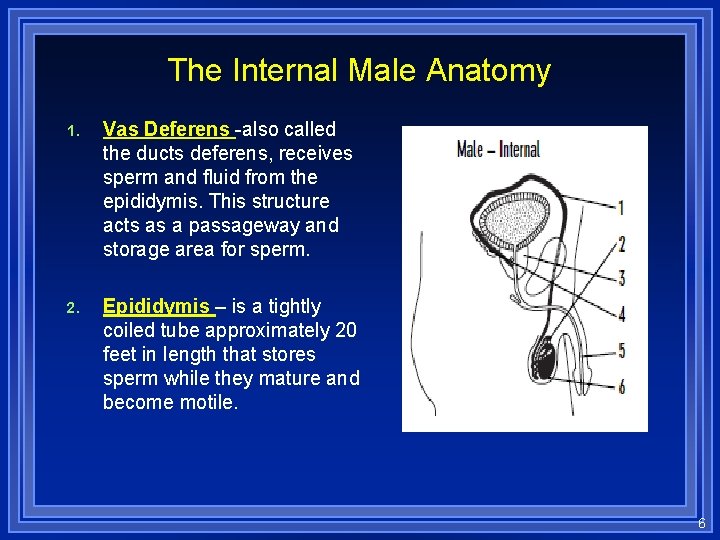 The Internal Male Anatomy

1. Vas Deferens -also called the ducts deferens, receives sperm and fluid from the epididymis. This structure acts as a passageway and storage area for sperm.

2. Epididymis – is a tightly coiled tube approximately 20 feet in length that stores sperm while they mature and become motile.

Male – Internal

1
2
3
4
5
6

6